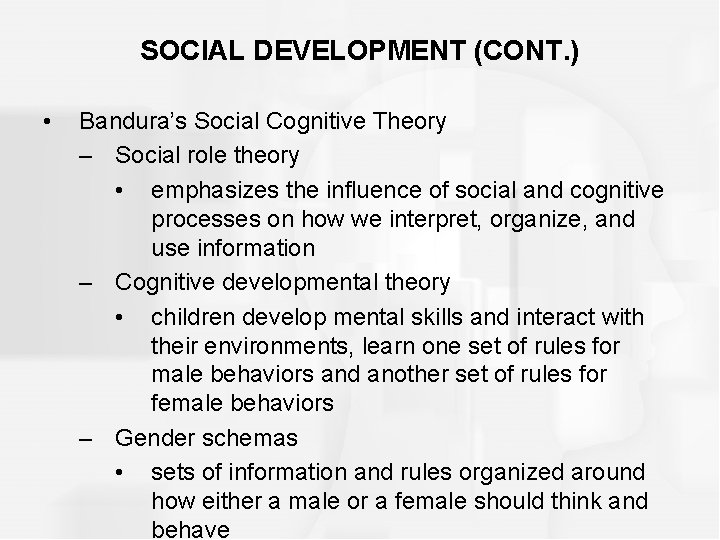 SOCIAL DEVELOPMENT (CONT.)

• Bandura's Social Cognitive Theory
– Social role theory
• emphasizes the influence of social and cognitive processes on how we interpret, organize, and use information
– Cognitive developmental theory
• children develop mental skills and interact with their environments, learn one set of rules for male behaviors and another set of rules for female behaviors
– Gender schemas
• sets of information and rules organized around how either a male or a female should think and behave